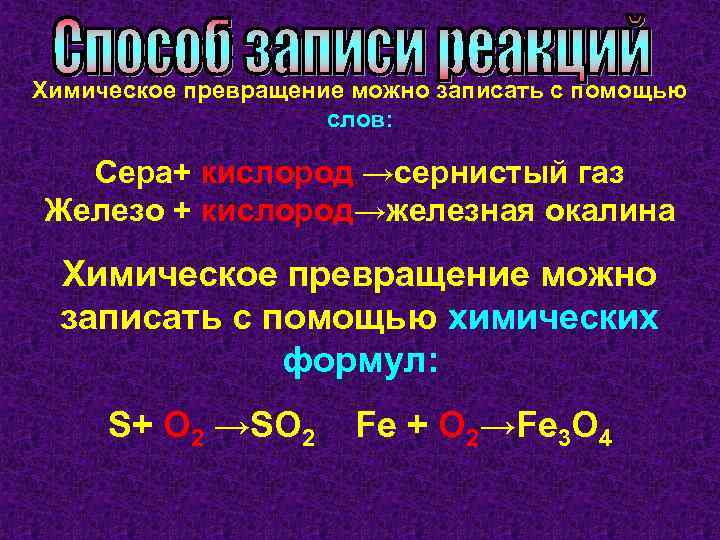 Способ записи реакций

Химическое превращение можно записать с помощью слов:

Сера+ кислород →сернистый газ
Железо + кислород→железная окалина

Химическое превращение можно записать с помощью химических формул:

$S + O_2 \rightarrow SO_2$  $Fe + O_2 \rightarrow Fe_3O_4$